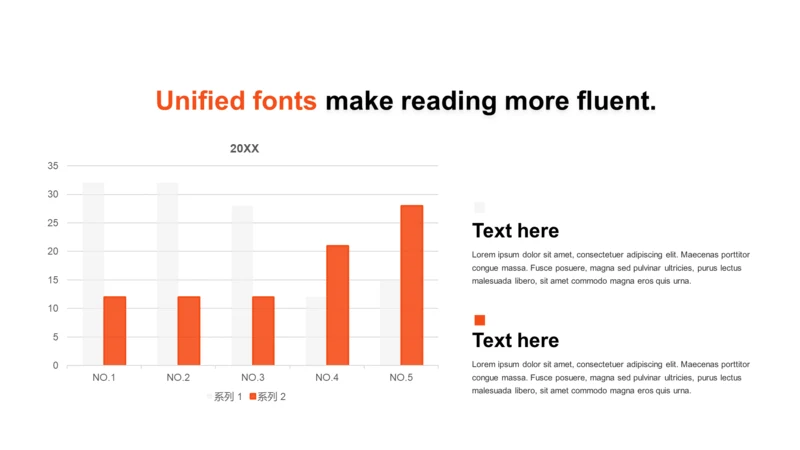 Unified fonts make reading more fluent.

20XX

35
30
25
20
15
10
5
0

NO.1 NO.2 NO.3 NO.4 NO.5

系列 1 系列 2

Text here

Lorem ipsum dolor sit amet, consectetuer adipiscing elit. Maecenas porttitor congue massa. Fusce posuere, magna sed pulvinar ultricies, purus lectus malesuada libero, sit amet commodo magna eros quis urna.

Text here

Lorem ipsum dolor sit amet, consectetuer adipiscing elit. Maecenas porttitor congue massa. Fusce posuere, magna sed pulvinar ultricies, purus lectus malesuada libero, sit amet commodo magna eros quis urna.